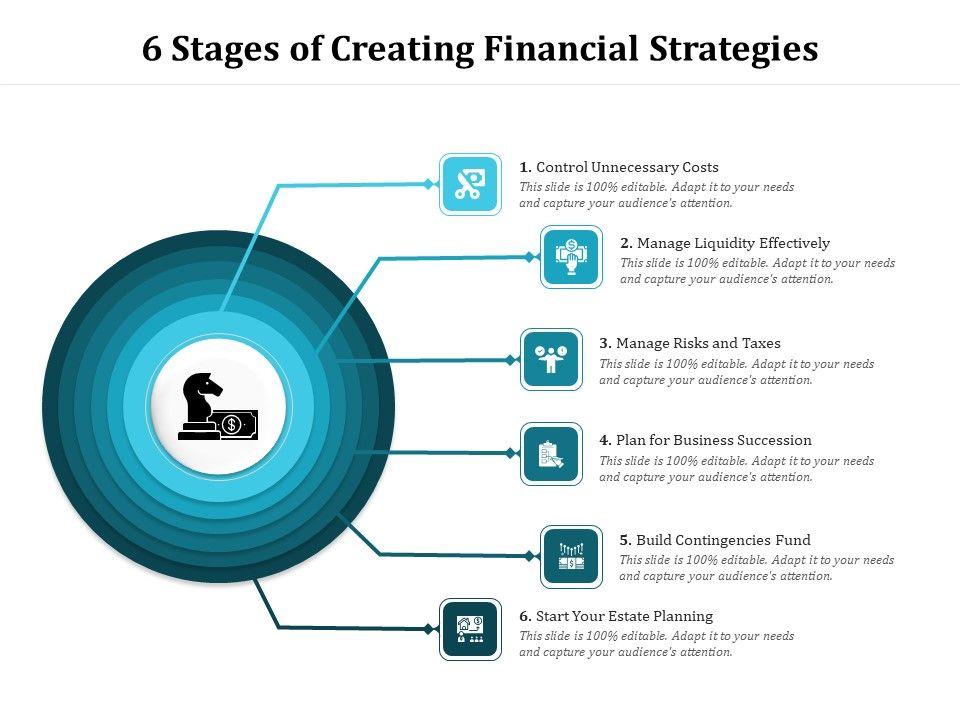 6 Stages of Creating Financial Strategies

1. Control Unnecessary Costs
This slide is 100% editable. Adapt it to your needs and capture your audience's attention.

2. Manage Liquidity Effectively
This slide is 100% editable. Adapt it to your needs and capture your audience's attention.

3. Manage Risks and Taxes
This slide is 100% editable. Adapt it to your needs and capture your audience's attention.

4. Plan for Business Succession
This slide is 100% editable. Adapt it to your needs and capture your audience's attention.

5. Build Contingencies Fund
This slide is 100% editable. Adapt it to your needs and capture your audience's attention.

6. Start Your Estate Planning
This slide is 100% editable. Adapt it to your needs and capture your audience's attention.